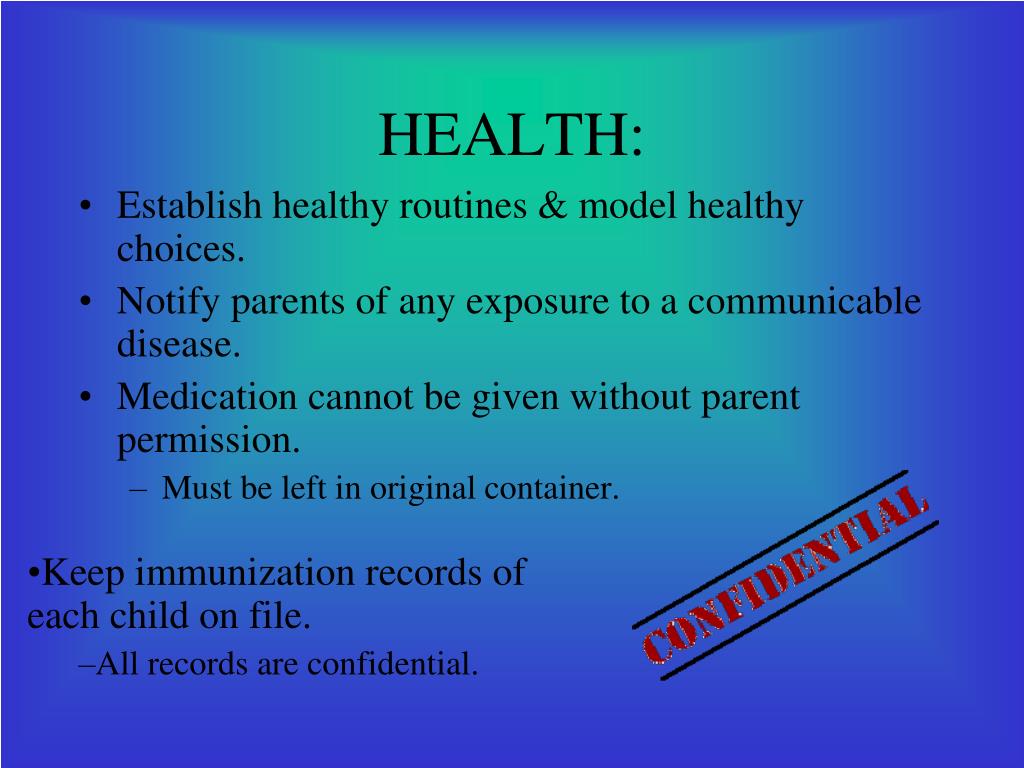 HEALTH:

• Establish healthy routines & model healthy choices.
• Notify parents of any exposure to a communicable disease.
• Medication cannot be given without parent permission.
– Must be left in original container.

•Keep immunization records of each child on file.
–All records are confidential.

CONFIDENTIAL